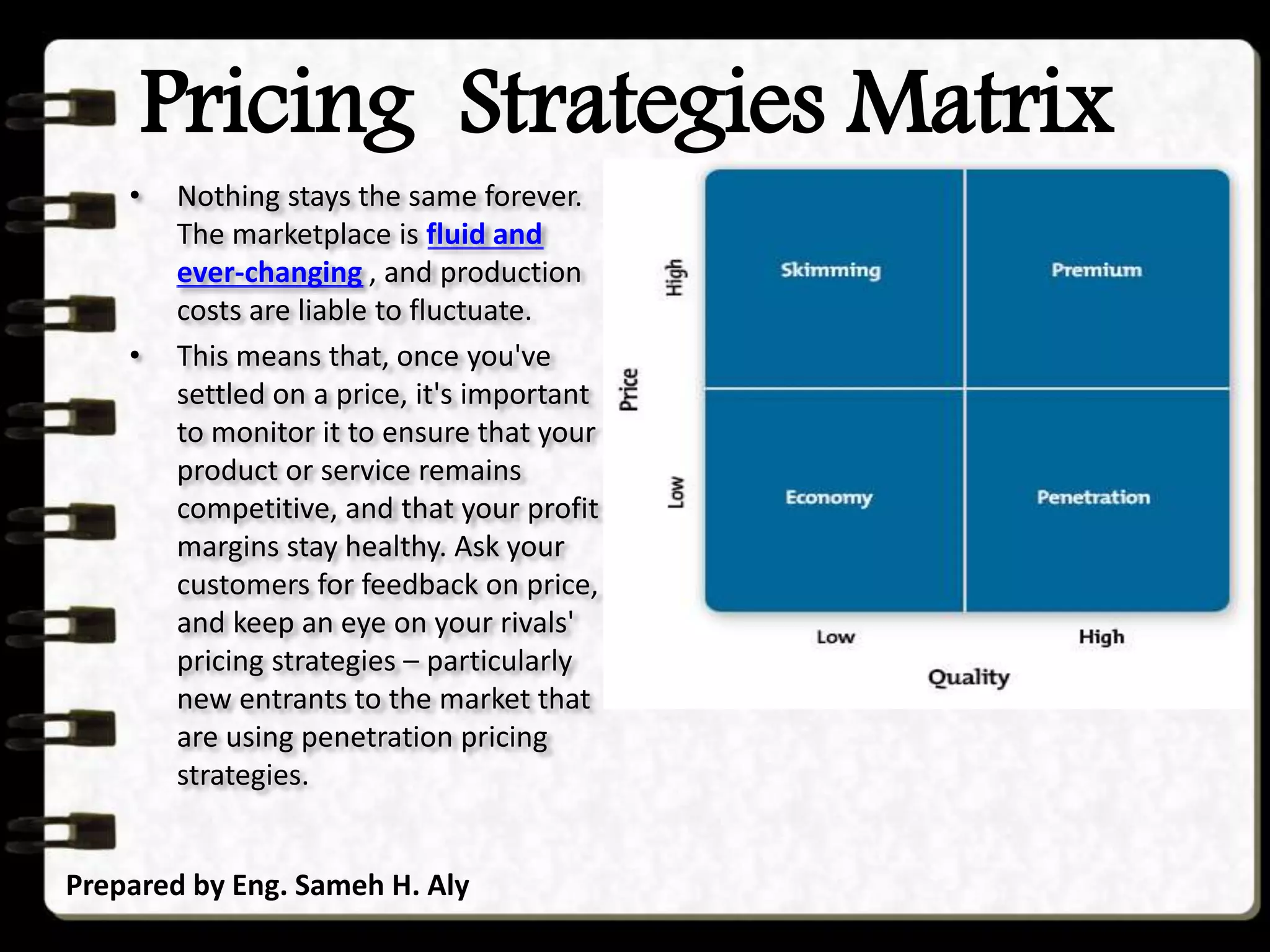 Pricing Strategies Matrix

• Nothing stays the same forever. The marketplace is fluid and ever-changing , and production costs are liable to fluctuate.
• This means that, once you've settled on a price, it's important to monitor it to ensure that your product or service remains competitive, and that your profit margins stay healthy. Ask your customers for feedback on price, and keep an eye on your rivals' pricing strategies – particularly new entrants to the market that are using penetration pricing strategies.

Price
High
Low
Skimming
Premium
Economy
Penetration
Low
High
Quality

Prepared by Eng. Sameh H. Aly